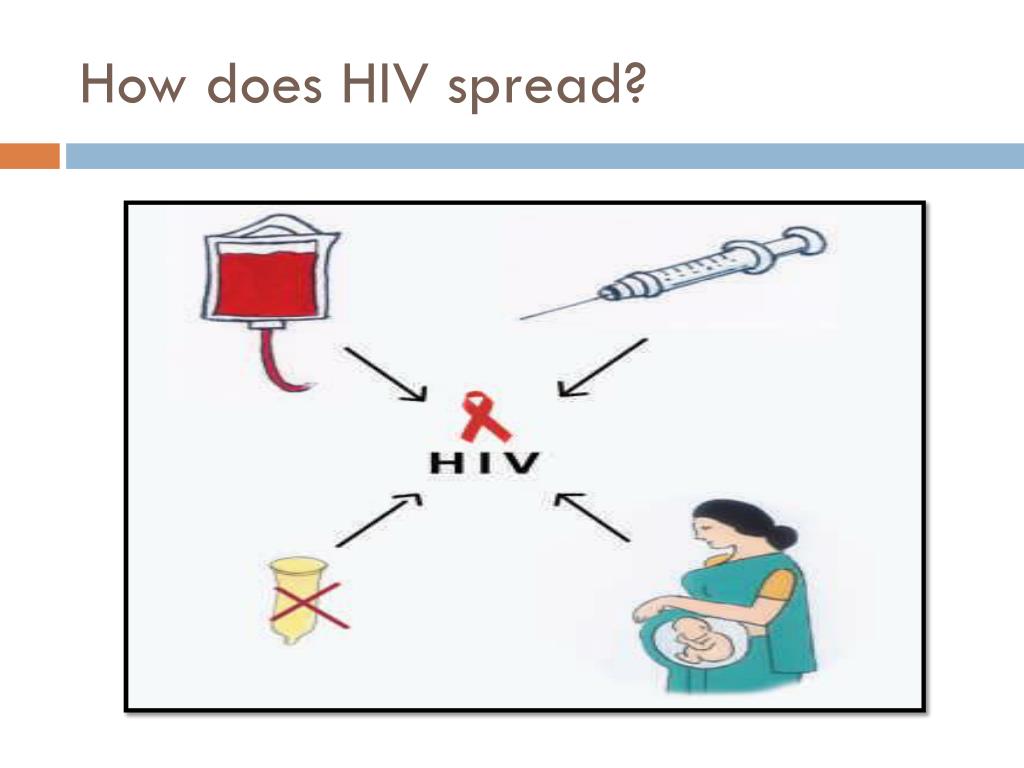 How does HIV spread?

HIV